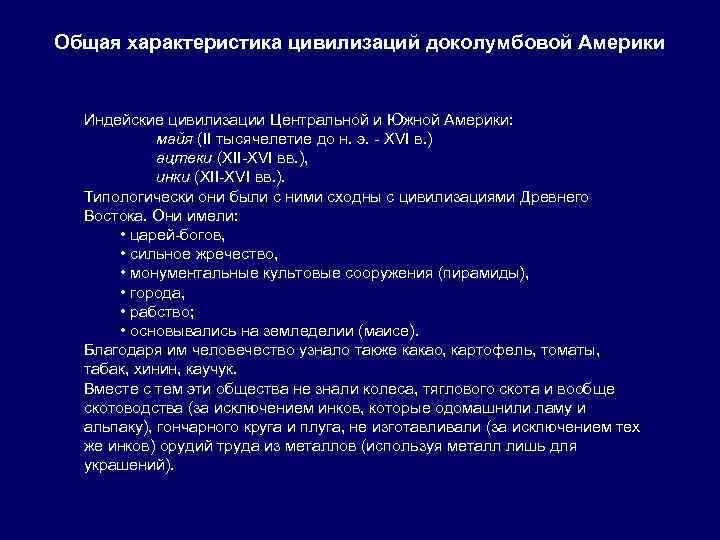 Общая характеристика цивилизаций доколумбовой Америки

Индейские цивилизации Центральной и Южной Америки:
майя (II тысячелетие до н. э. - XVI в.)
ацтеки (XII-XVI вв.),
инки (XII-XVI вв.).
Типологически они были с ними сходны с цивилизациями Древнего Востока. Они имели:
• царей-богов,
• сильное жречество,
• монументальные культовые сооружения (пирамиды),
• города,
• рабство;
• основывались на земледелии (маисе).
Благодаря им человечество узнало также какао, картофель, томаты, табак, хинин, каучук.
Вместе с тем эти общества не знали колеса, тяглового скота и вообще скотоводства (за исключением инков, которые одомашнили ламу и альпаку), гончарного круга и плуга, не изготавливали (за исключением тех же инков) орудий труда из металлов (используя металл лишь для украшений).